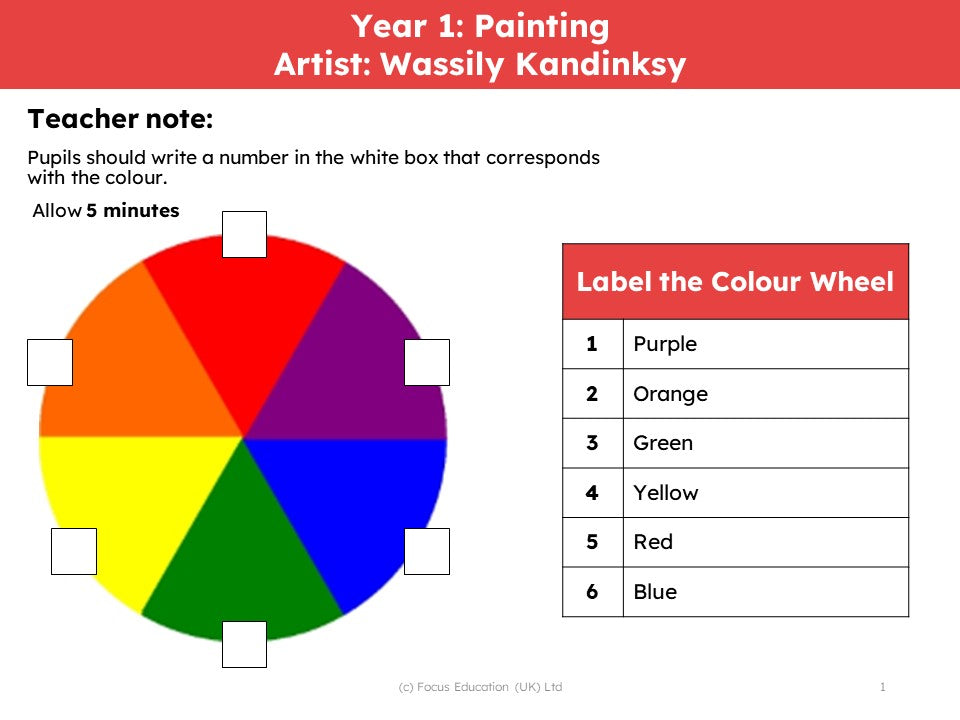 Year 1: Painting
Artist: Wassily Kandinksy

Teacher note:

Pupils should write a number in the white box that corresponds with the colour.

Allow 5 minutes

| Label the Colour Wheel | |
|---|---|
| 1 | Purple |
| 2 | Orange |
| 3 | Green |
| 4 | Yellow |
| 5 | Red |
| 6 | Blue |

(c) Focus Education (UK) Ltd

1